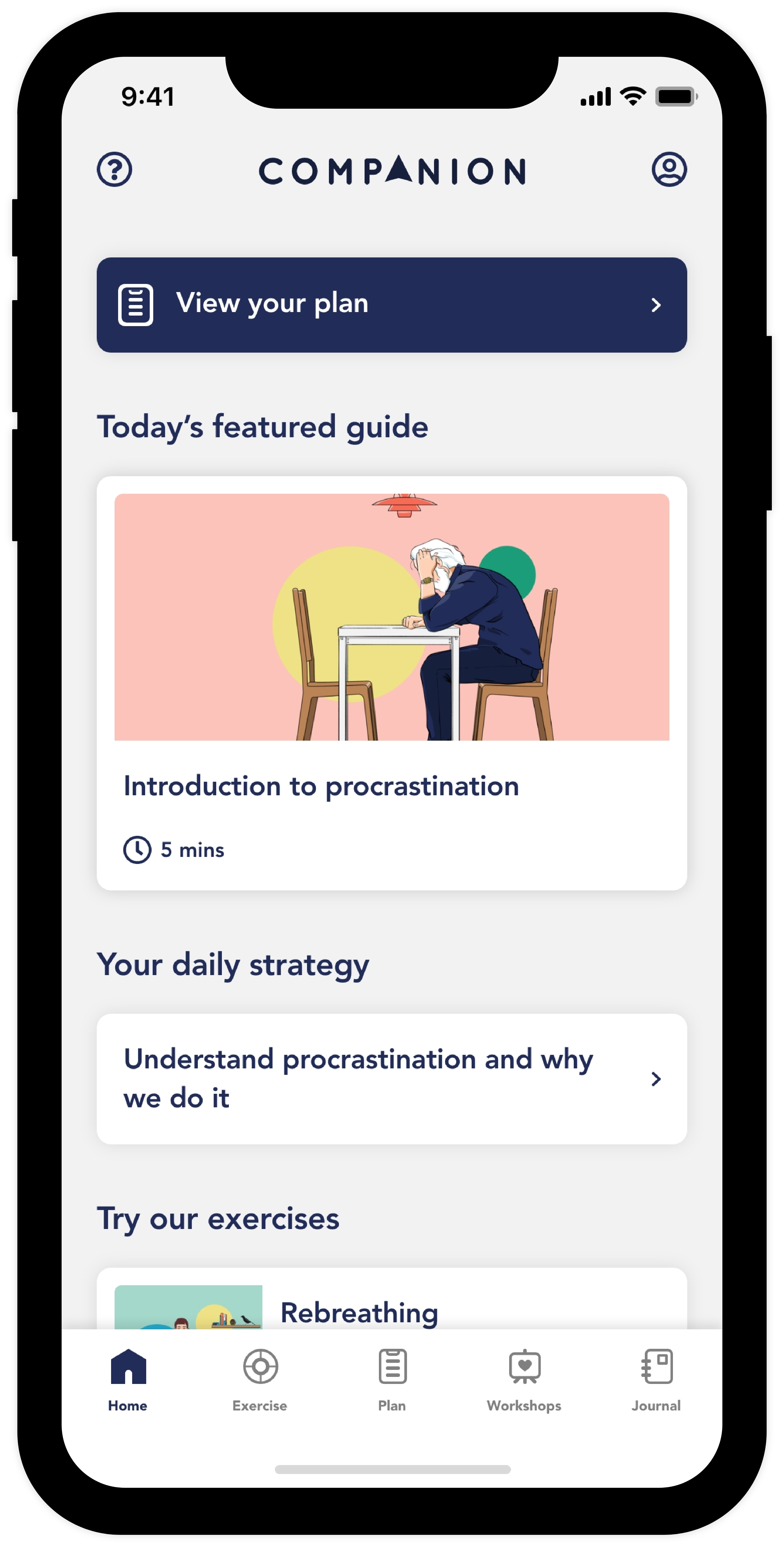 9:41

COMPANION

View your plan

Today's featured guide

Introduction to procrastination

5 mins

Your daily strategy

Understand procrastination and why we do it

Try our exercises

Rebreathing

Home
Exercise
Plan
Workshops
Journal